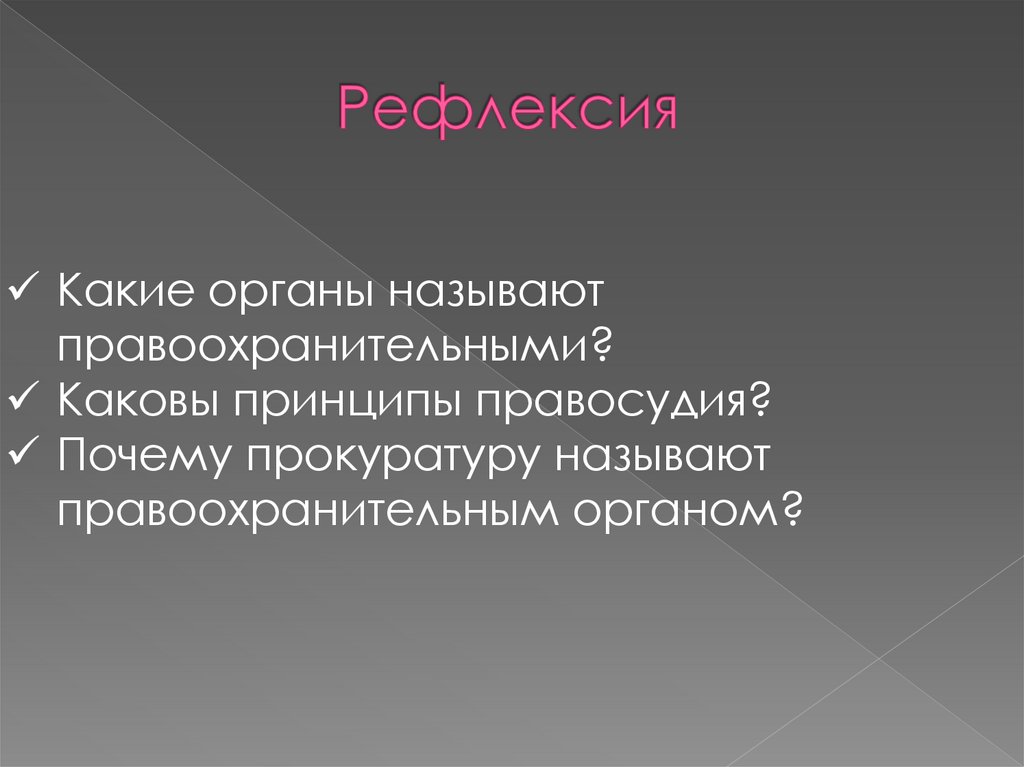 Рефлексия

✓ Какие органы называют правоохранительными?
✓ Каковы принципы правосудия?
✓ Почему прокуратуру называют правоохранительным органом?